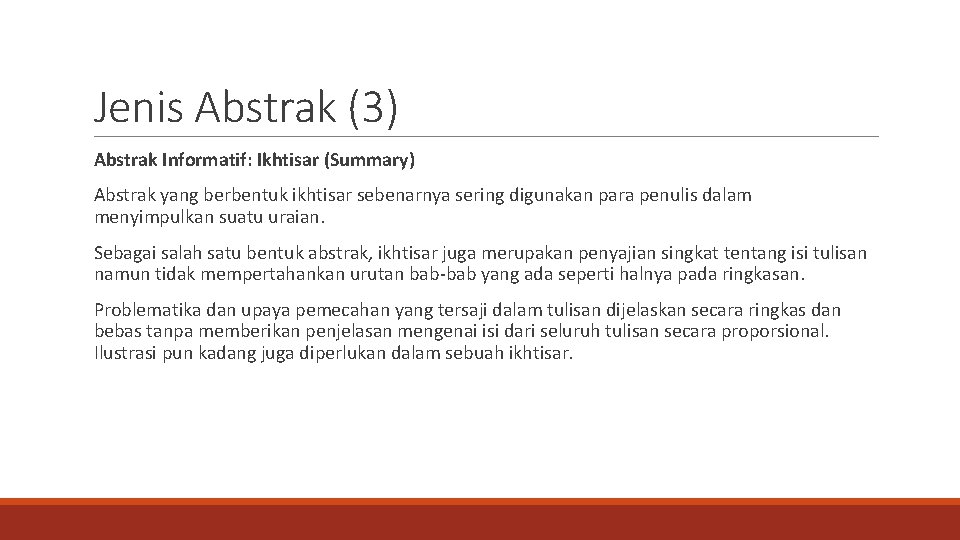 Jenis Abstrak (3)

Abstrak Informatif: Ikhtisar (Summary)

Abstrak yang berbentuk ikhtisar sebenarnya sering digunakan para penulis dalam menyimpulkan suatu uraian.

Sebagai salah satu bentuk abstrak, ikhtisar juga merupakan penyajian singkat tentang isi tulisan namun tidak mempertahankan urutan bab-bab yang ada seperti halnya pada ringkasan.

Problematika dan upaya pemecahan yang tersaji dalam tulisan dijelaskan secara ringkas dan bebas tanpa memberikan penjelasan mengenai isi dari seluruh tulisan secara proporsional. Ilustrasi pun kadang juga diperlukan dalam sebuah ikhtisar.